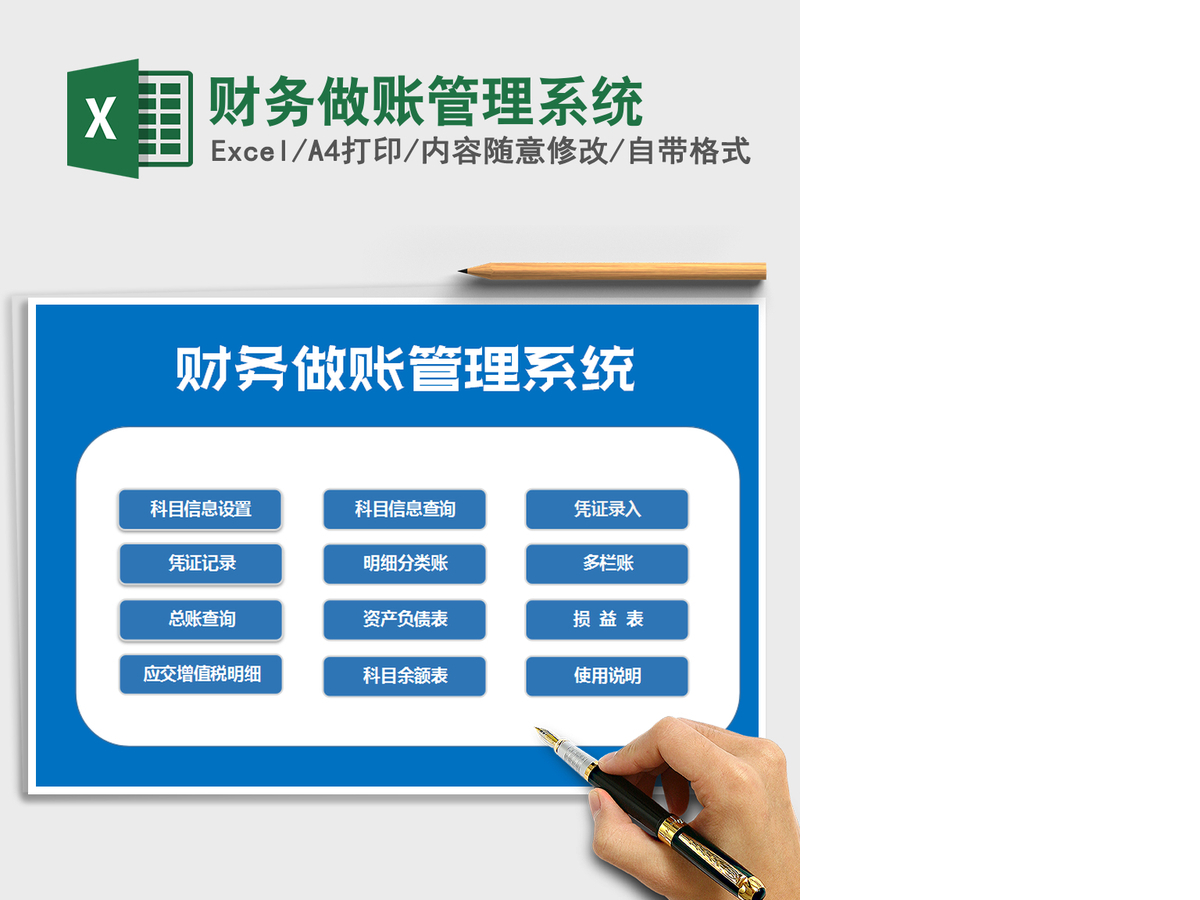 X
财务做账管理系统
Excel/A4打印/内容随意修改/自带格式

财务做账管理系统

科目信息设置
科目信息查询
凭证录入
凭证记录
明细分类账
多栏账
总账查询
资产负债表
损 益 表
应交增值税明细
科目余额表
使用说明